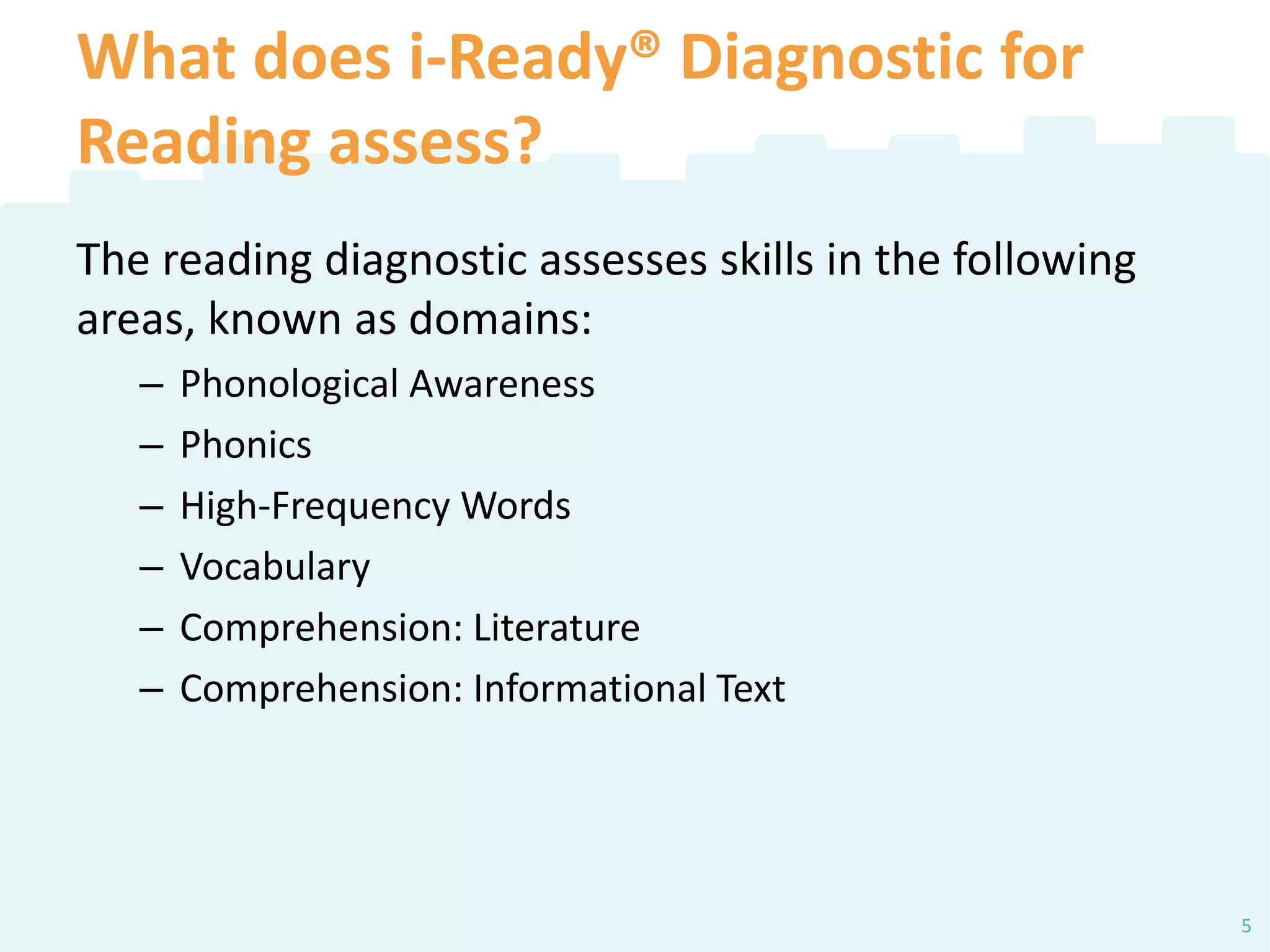 What does i-Ready® Diagnostic for Reading assess?

The reading diagnostic assesses skills in the following areas, known as domains:

– Phonological Awareness
– Phonics
– High-Frequency Words
– Vocabulary
– Comprehension: Literature
– Comprehension: Informational Text

5